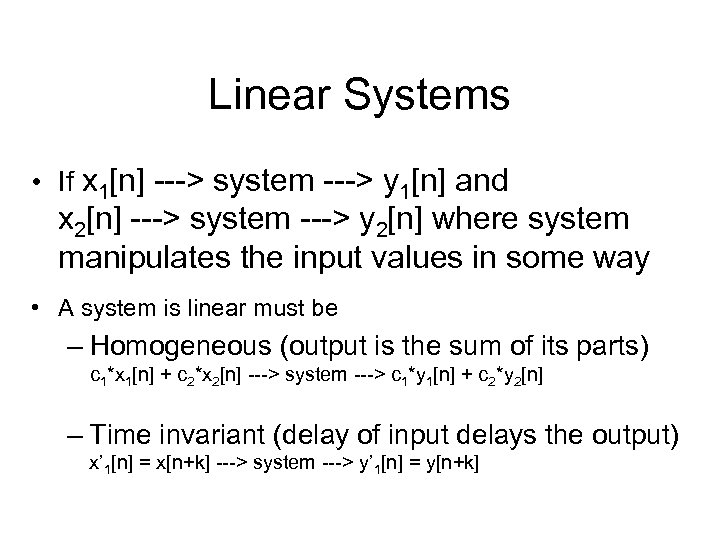 Linear Systems

• If $x_1[n]$ ---> system ---> $y_1[n]$ and $x_2[n]$ ---> system ---> $y_2[n]$ where system manipulates the input values in some way

• A system is linear must be

– Homogeneous (output is the sum of its parts)
$c_1*x_1[n] + c_2*x_2[n]$ ---> system ---> $c_1*y_1[n] + c_2*y_2[n]$

– Time invariant (delay of input delays the output)
$x'_1[n] = x[n+k]$ ---> system ---> $y'_1[n] = y[n+k]$